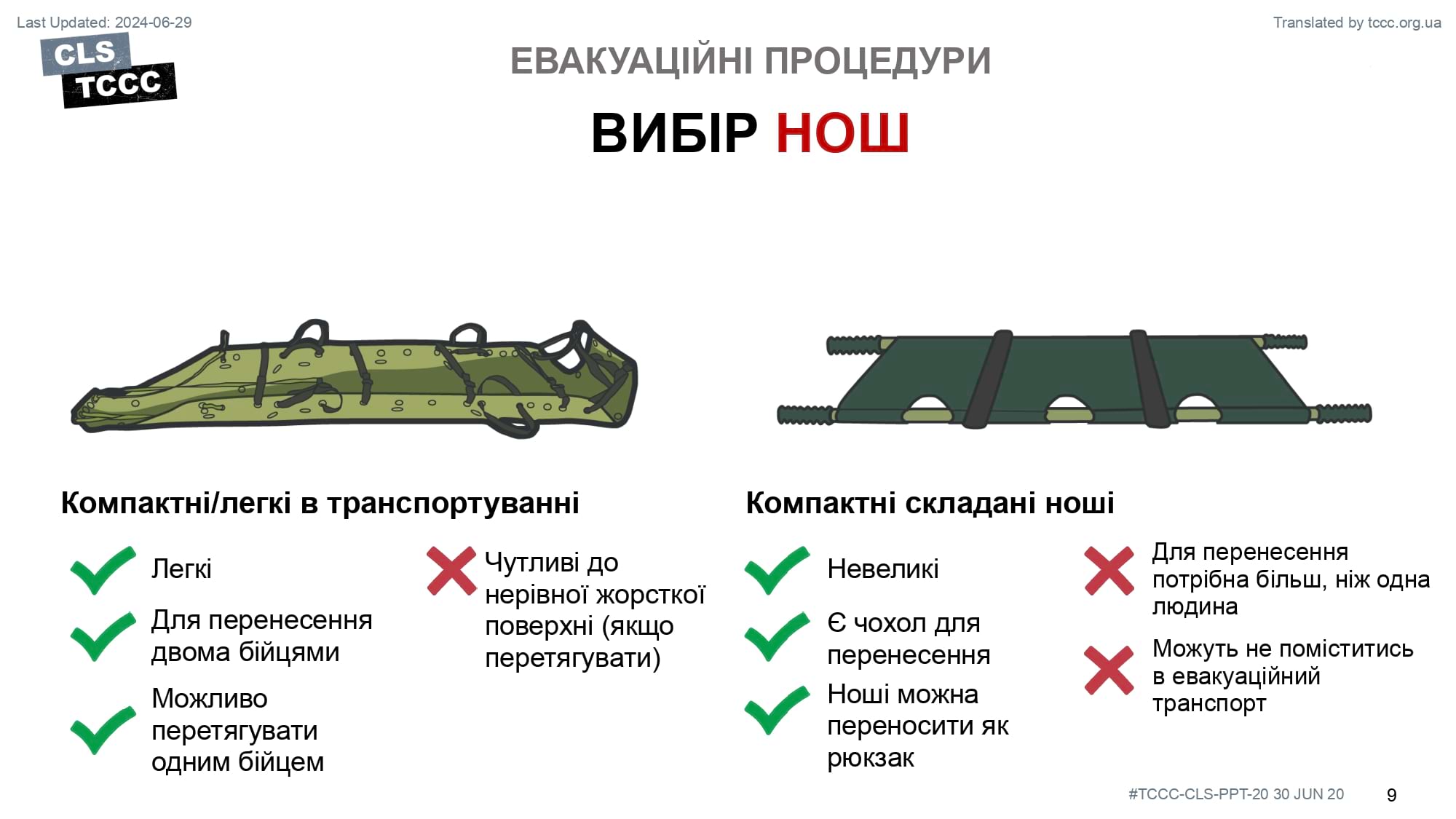 Last Updated: 2024-06-29

Translated by tccc.org.ua

CLS
TCCC

ЕВАКУАЦІЙНІ ПРОЦЕДУРИ

ВИБІР НОШ

Компактні/легкі в транспортуванні

Легкі

Для перенесення двома бійцями

Можливо перетягувати одним бійцем

Чутливі до нерівної жорсткої поверхні (якщо перетягувати)

Компактні складані ноші

Невеликі

Є чохол для перенесення

Ноші можна переносити як рюкзак

Для перенесення потрібна більш, ніж одна людина

Можуть не поміститись в евакуаційний транспорт

#TCCC-CLS-PPT-20 30 JUN 20

9